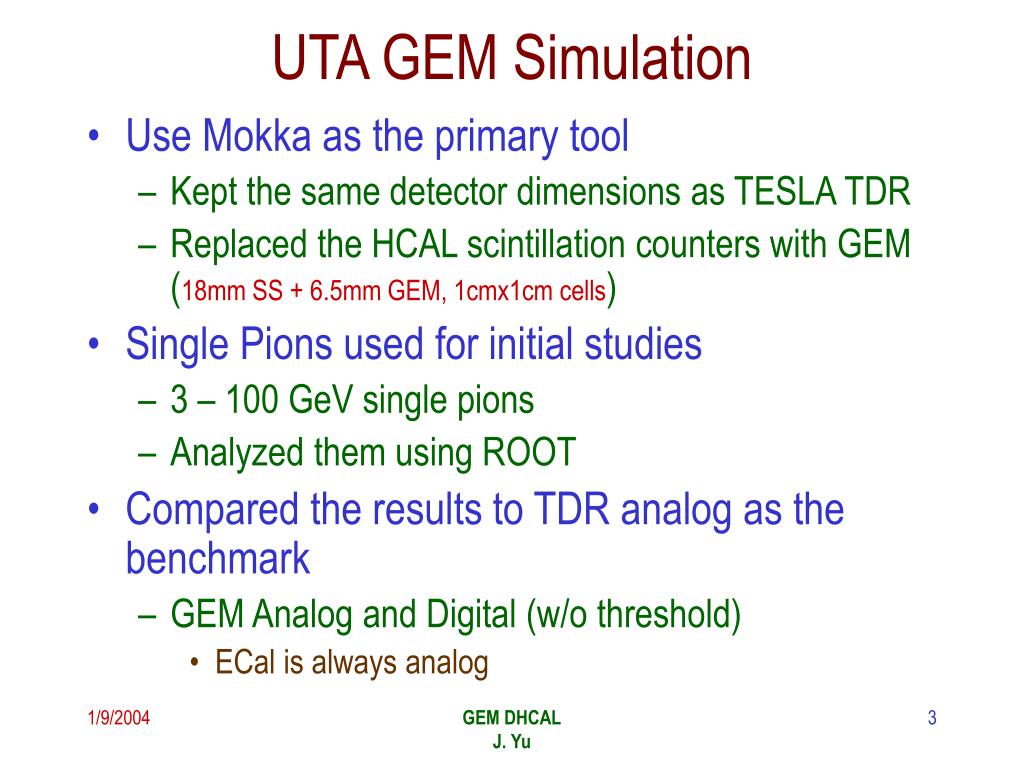 UTA GEM Simulation

• Use Mokka as the primary tool
– Kept the same detector dimensions as TESLA TDR
– Replaced the HCAL scintillation counters with GEM (18mm SS + 6.5mm GEM, 1cmx1cm cells)

• Single Pions used for initial studies
– 3 – 100 GeV single pions
– Analyzed them using ROOT

• Compared the results to TDR analog as the benchmark
– GEM Analog and Digital (w/o threshold)
• ECal is always analog

1/9/2004

GEM DHCAL
J. Yu

3